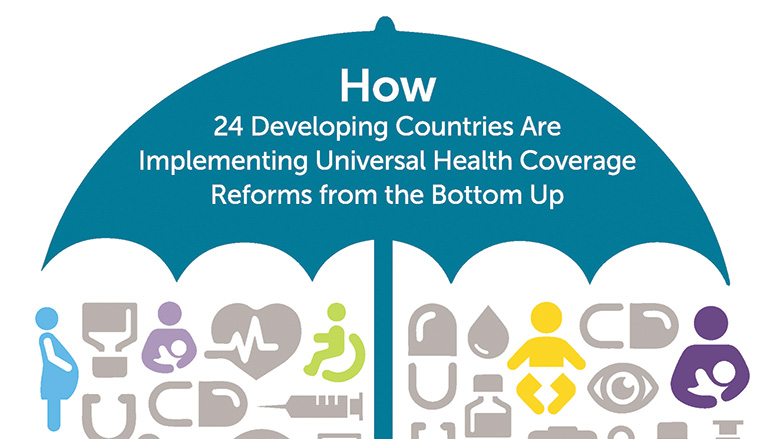 How
24 Developing Countries Are Implementing Universal Health Coverage Reforms from the Bottom Up